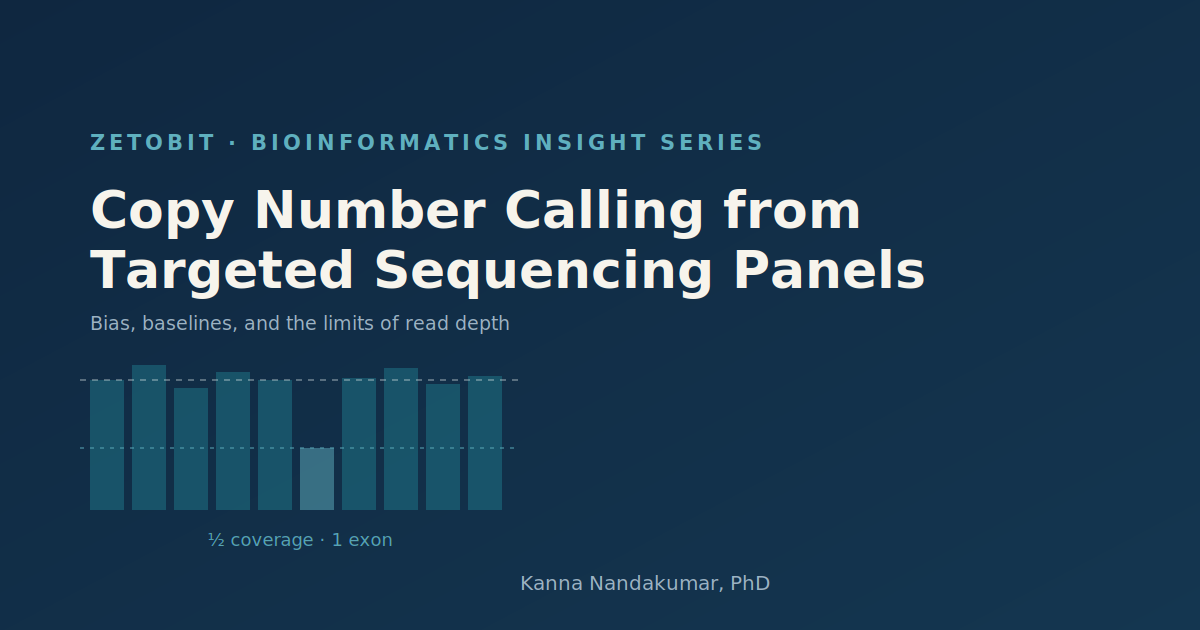 ZETOBIT · BIOINFORMATICS INSIGHT SERIES

Copy Number Calling from Targeted Sequencing Panels

Bias, baselines, and the limits of read depth

½ coverage · 1 exon

Kanna Nandakumar, PhD